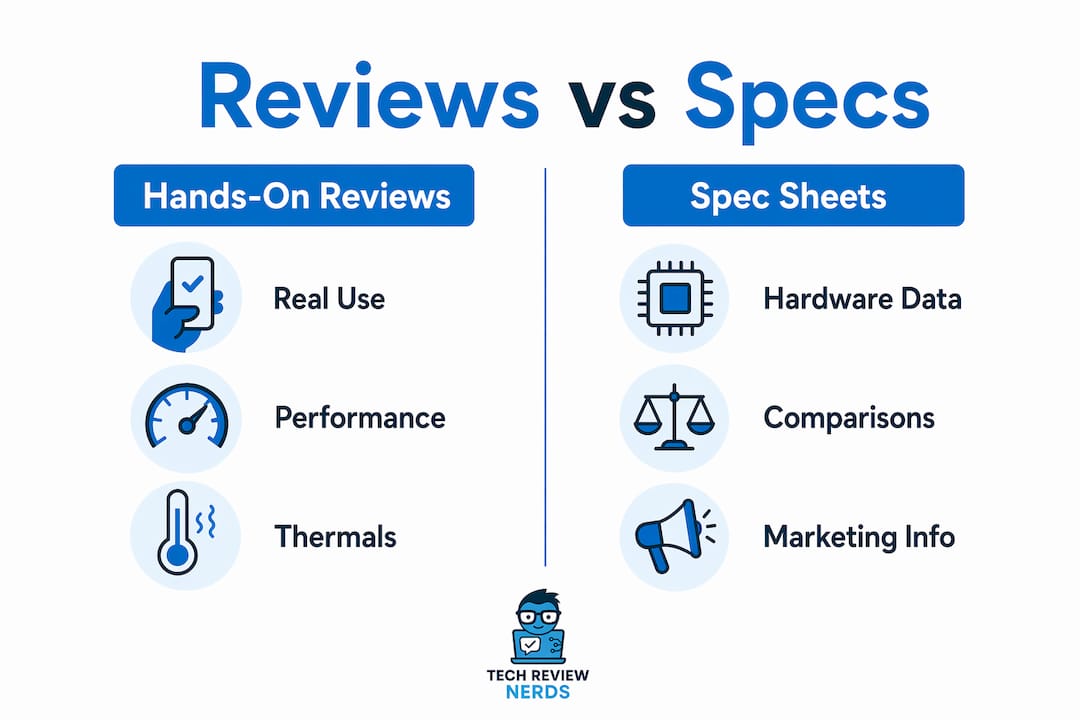 Reviews vs Specs

Hands-On Reviews

Real Use

Performance

Thermals

Spec Sheets

Hardware Data

Comparisons

Marketing Info

TECH REVIEW
NERDS